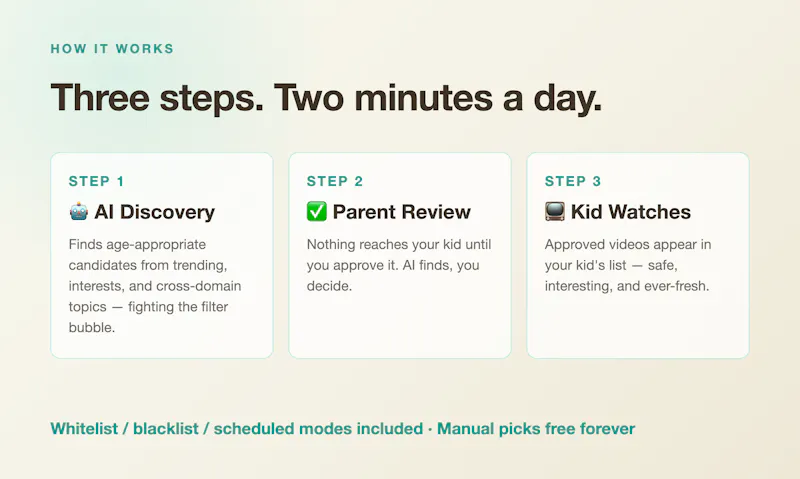 HOW IT WORKS

Three steps. Two minutes a day.

STEP 1

🤖 AI Discovery

Finds age-appropriate candidates from trending, interests, and cross-domain topics — fighting the filter bubble.

STEP 2

✅ Parent Review

Nothing reaches your kid until you approve it. AI finds, you decide.

STEP 3

📺 Kid Watches

Approved videos appear in your kid's list — safe, interesting, and ever-fresh.

Whitelist / blacklist / scheduled modes included · Manual picks free forever